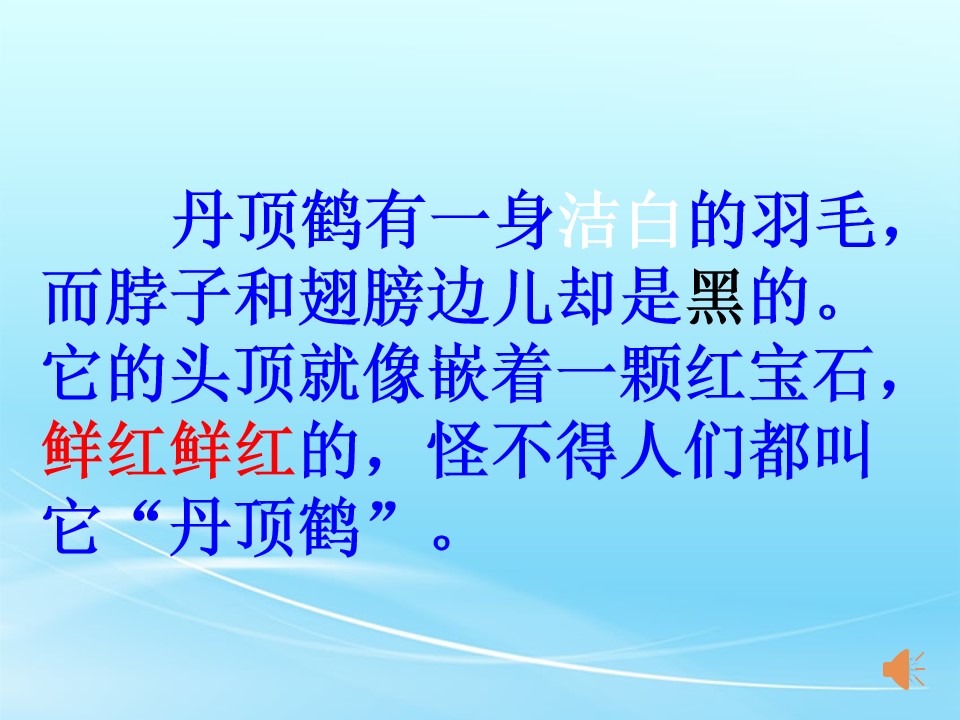 丹顶鹤有一身洁白的羽毛，而脖子和翅膀边儿却是黑的。它的头顶就像嵌着一颗红宝石，鲜红鲜红的，怪不得人们都叫它“丹顶鹤”。